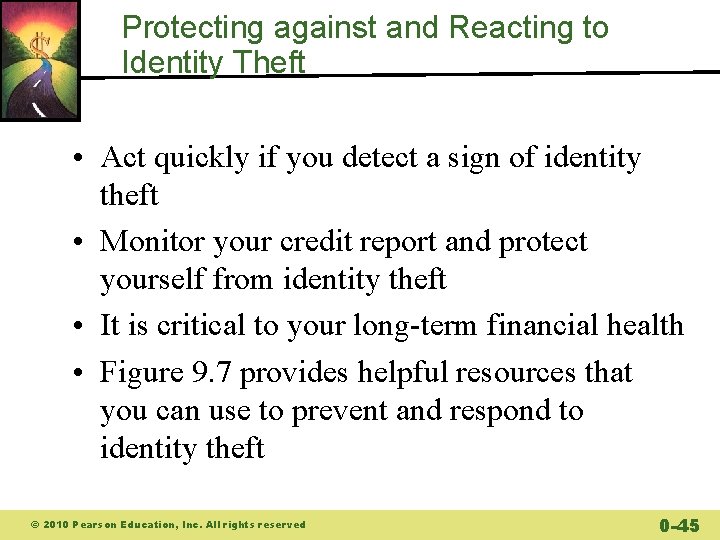 Protecting against and Reacting to Identity Theft

• Act quickly if you detect a sign of identity theft

• Monitor your credit report and protect yourself from identity theft

• It is critical to your long-term financial health

• Figure 9.7 provides helpful resources that you can use to prevent and respond to identity theft

© 2010 Pearson Education, Inc. All rights reserved

0-45